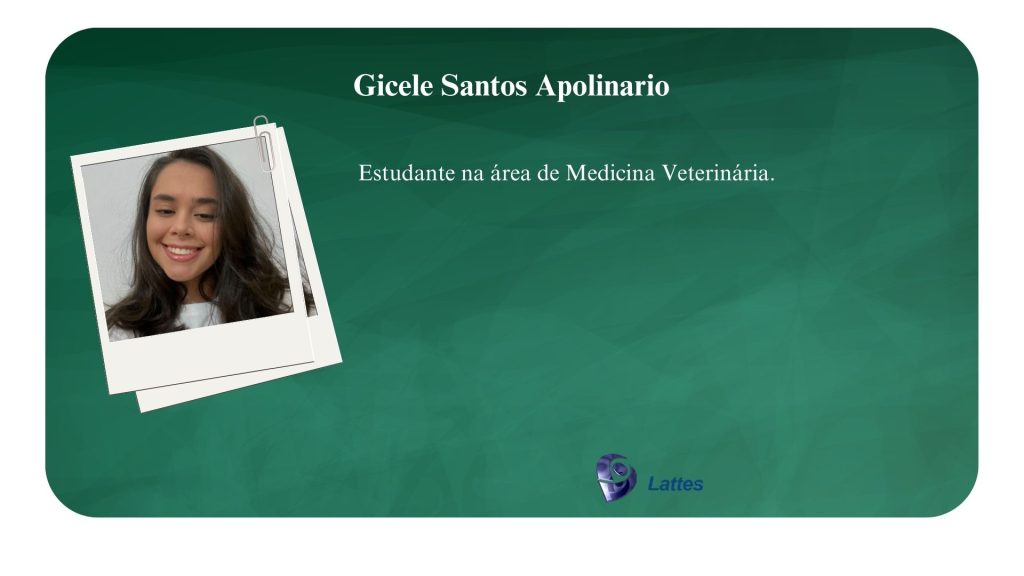 Gicele Santos Apolinario

Estudante na área de Medicina Veterinária.

Lattes